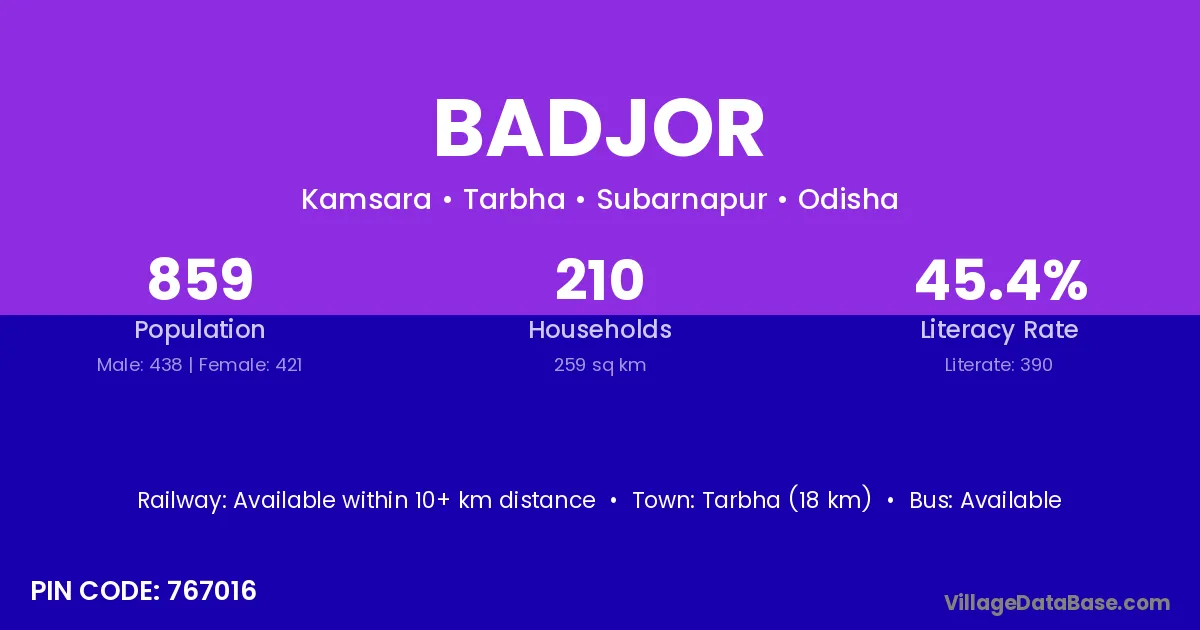 BADJOR

Kamsara • Tarbha • Subarnapur • Odisha

859
Population
Male: 438 | Female: 421

210
Households
259 sq km

45.4%
Literacy Rate
Literate: 390

Railway: Available within 10+ km distance • Town: Tarbha (18 km) • Bus: Available

PIN CODE: 767016

VillageDataBase.com